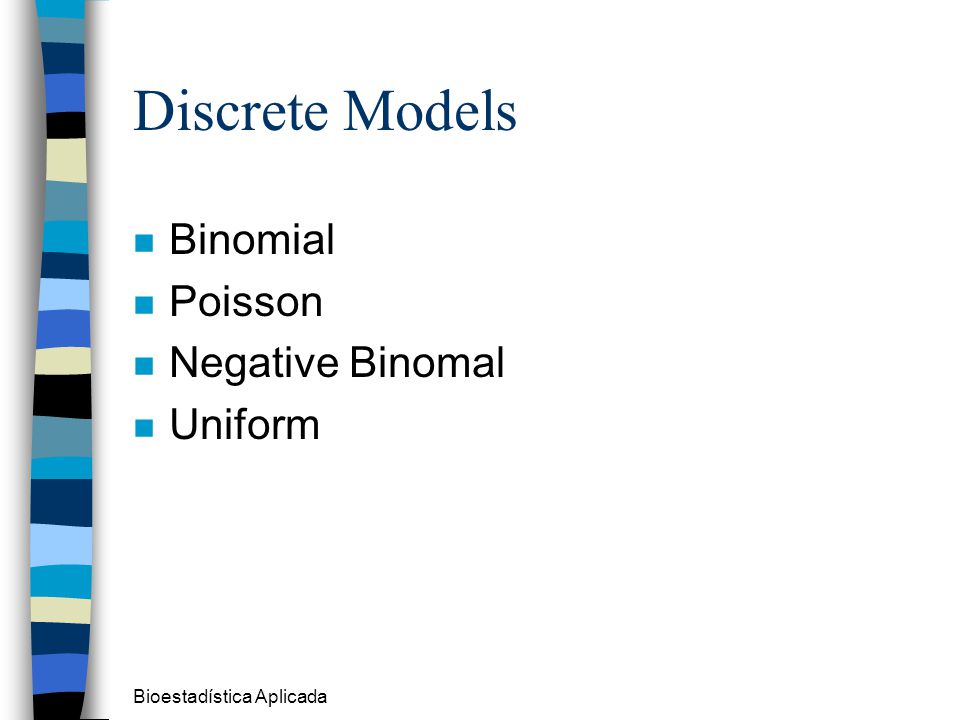 Discrete Models

- Binomial
- Poisson
- Negative Binomal
- Uniform

Bioestadística Aplicada